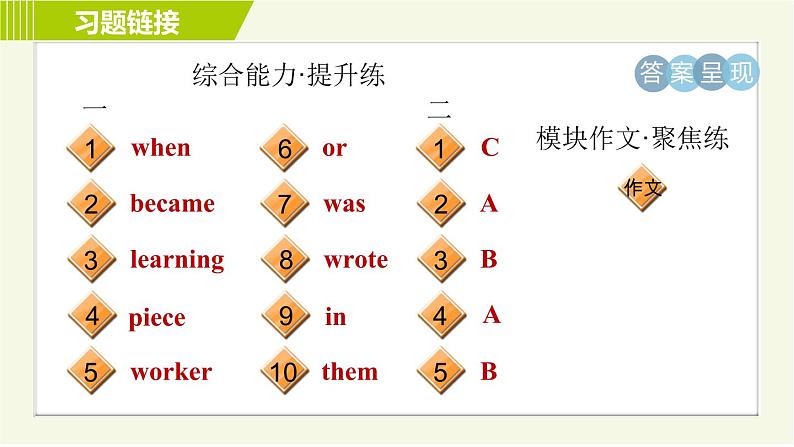 习题链接

综合能力·提升练

答案呈现

一

1 when
2 became
3 learning
4 piece
5 worker

6 or
7 was
8 wrote
9 in
10 them

二

1 C
2 A
3 B
4 A
5 B

模块作文·聚焦练

作文